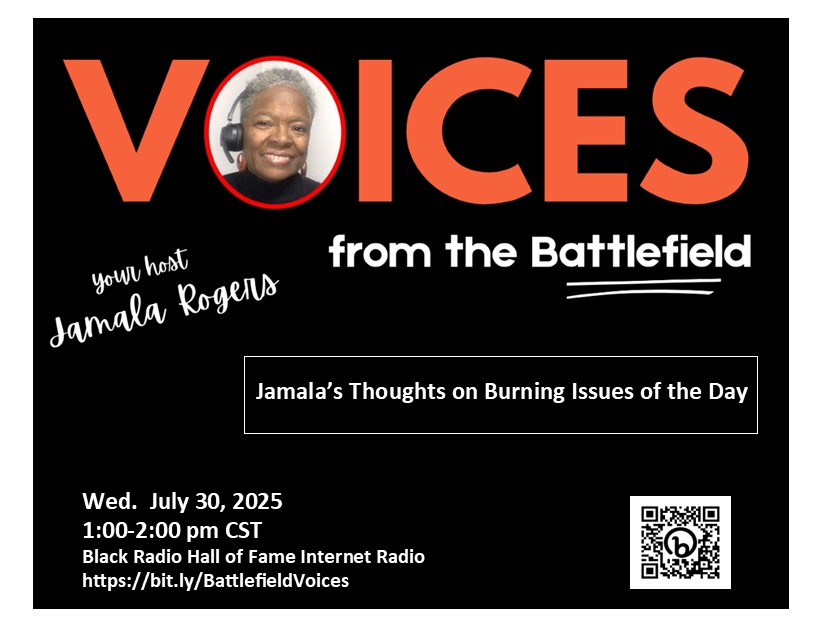 VOICES

from the Battlefield

your host
Jamala Rogers

Jamala's Thoughts on Burning Issues of the Day

Wed. July 30, 2025
1:00-2:00 pm CST
Black Radio Hall of Fame Internet Radio
https://bit.ly/BattlefieldVoices